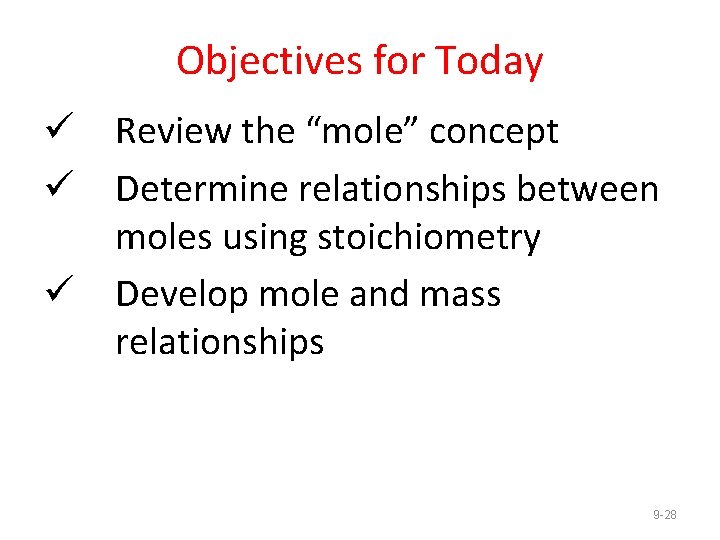 Objectives for Today

✓ Review the “mole” concept

✓ Determine relationships between moles using stoichiometry

✓ Develop mole and mass relationships

9-28